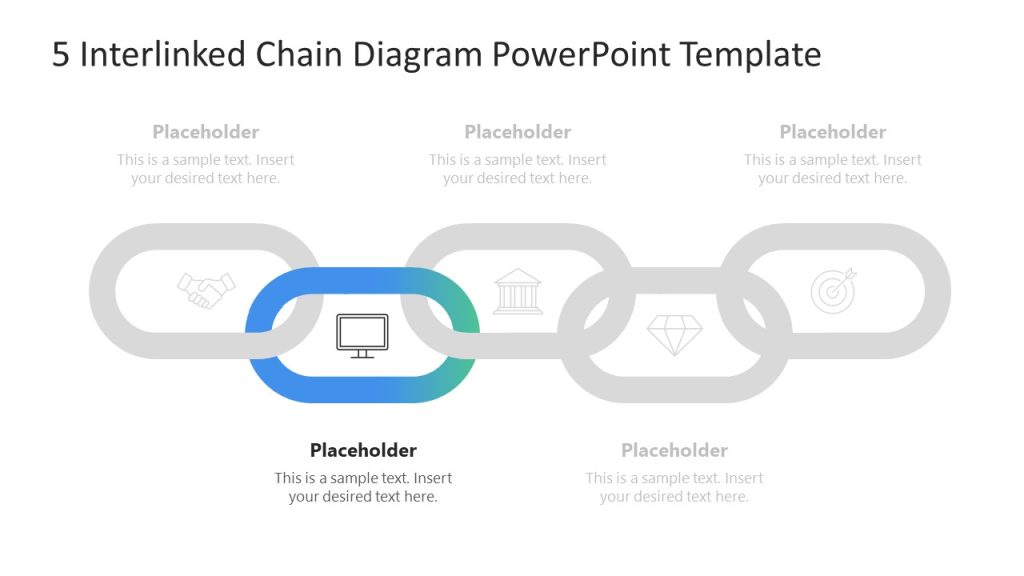 5 Interlinked Chain Diagram PowerPoint Template

Placeholder
This is a sample text. Insert your desired text here.

Placeholder
This is a sample text. Insert your desired text here.

Placeholder
This is a sample text. Insert your desired text here.

Placeholder
This is a sample text. Insert your desired text here.

Placeholder
This is a sample text. Insert your desired text here.